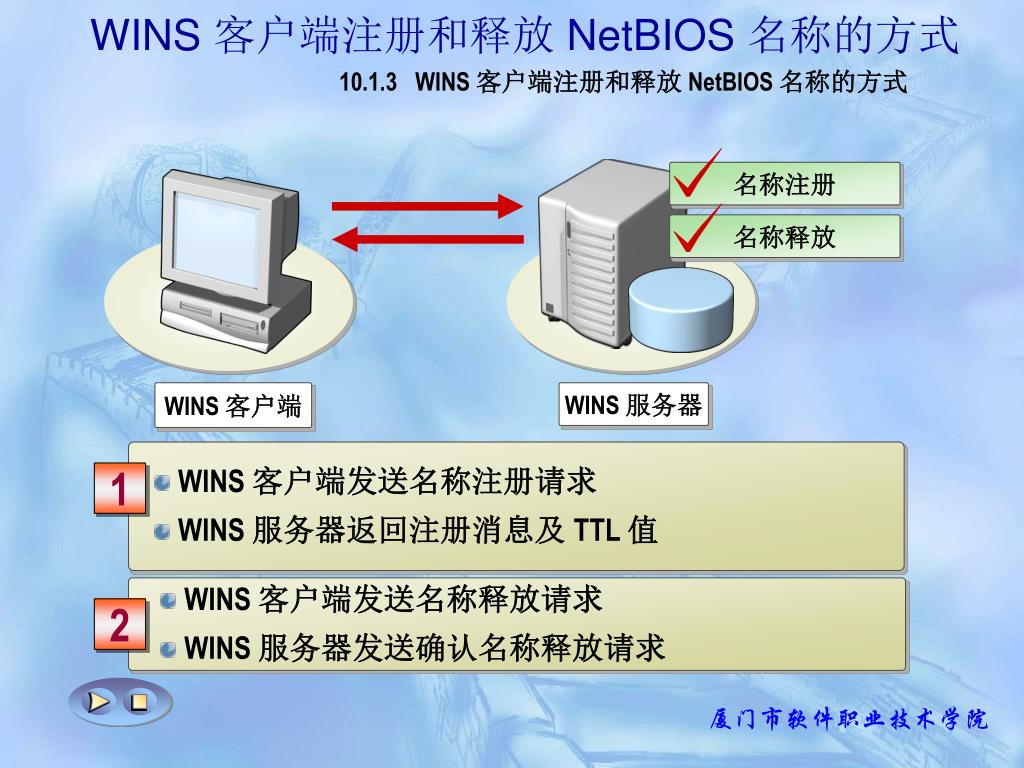 WINS 客户端注册和释放 NetBIOS 名称的方式

10.1.3 WINS 客户端注册和释放 NetBIOS 名称的方式

名称注册

名称释放

WINS 客户端

WINS 服务器

1

WINS 客户端发送名称注册请求

WINS 服务器返回注册消息及 TTL 值

2

WINS 客户端发送名称释放请求

WINS 服务器发送确认名称释放请求

厦门市软件职业技术学院